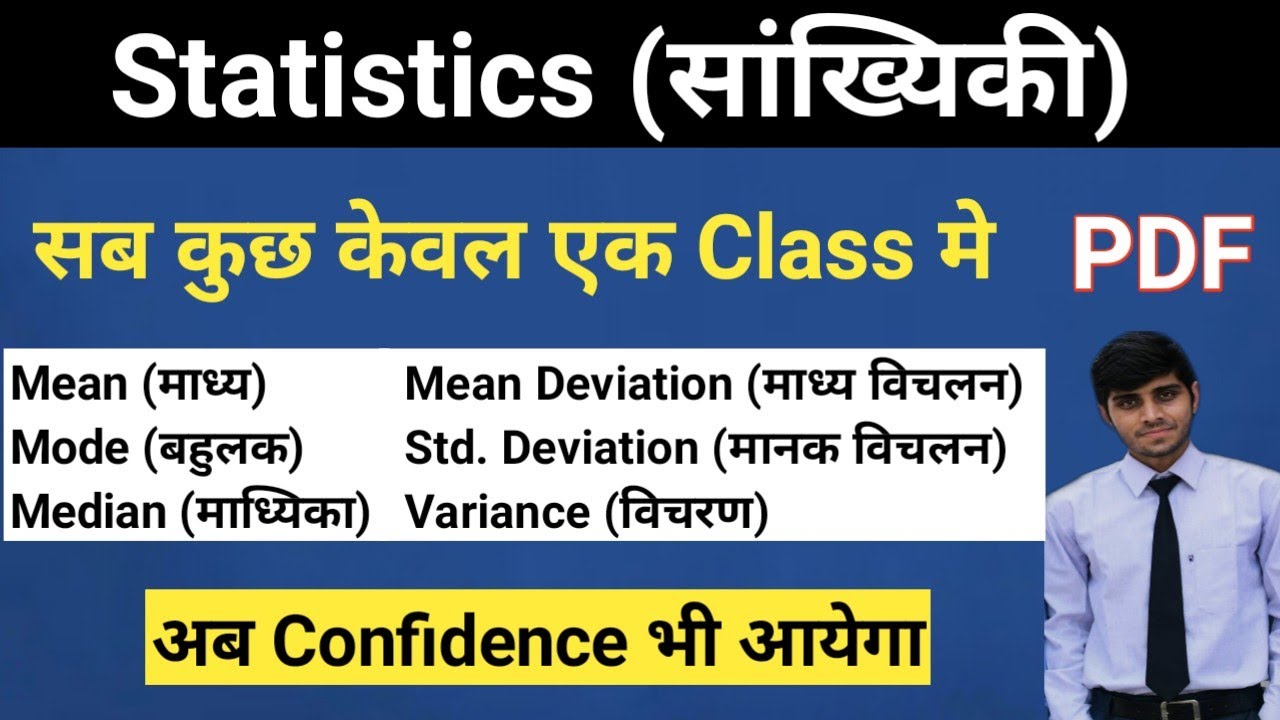 Statistics (सांख्यिकी)

सब कुछ केवल एक Class मे

PDF

Mean (माध्य)
Mode (बहुलक)
Median (माध्यिका)

Mean Deviation (माध्य विचलन)
Std. Deviation (मानक विचलन)
Variance (विचरण)

अब Confidence भी आयेगा